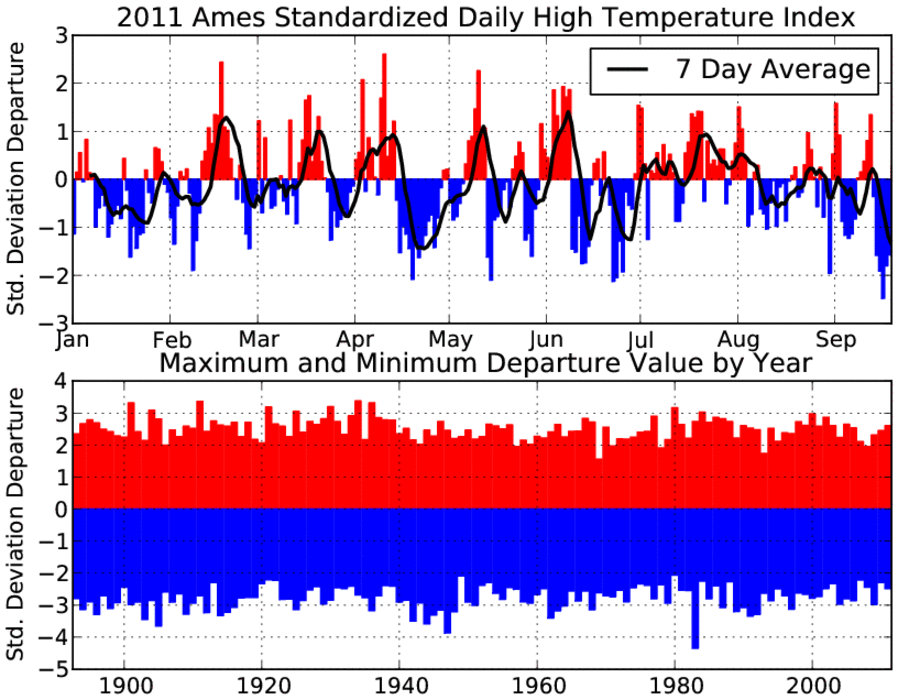 2011 Ames Standardized Daily High Temperature Index

7 Day Average

Std. Deviation Departure

3
2
1
0
−1
−2
−3

Jan Feb Mar Apr May Jun Jul Aug Sep

Maximum and Minimum Departure Value by Year

Std. Deviation Departure

4
3
2
1
0
−1
−2
−3
−4
−5

1900 1920 1940 1960 1980 2000